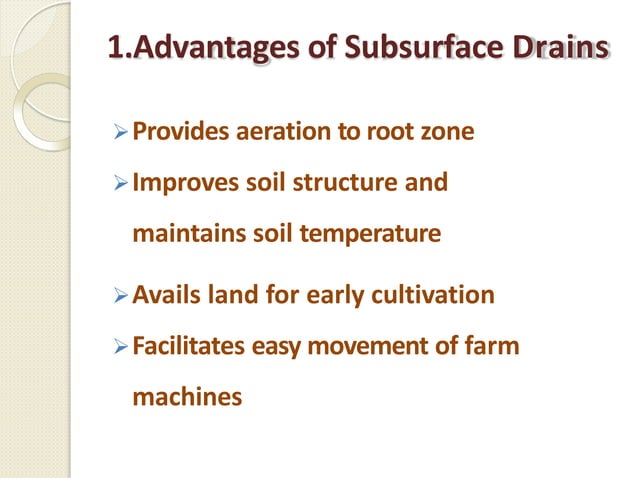 1.Advantages of Subsurface Drains

➢ Provides aeration to root zone

➢ Improves soil structure and maintains soil temperature

➢ Avails land for early cultivation

➢ Facilitates easy movement of farm machines